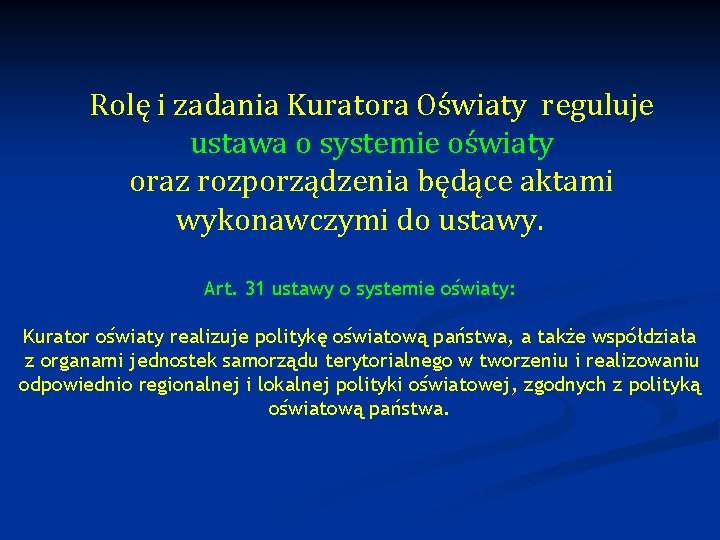 Rolę i zadania Kuratora Oświaty reguluje ustawa o systemie oświaty oraz rozporządzenia będące aktami wykonawczymi do ustawy.

Art. 31 ustawy o systemie oświaty:

Kurator oświaty realizuje politykę oświatową państwa, a także współdziała z organami jednostek samorządu terytorialnego w tworzeniu i realizowaniu odpowiednio regionalnej i lokalnej polityki oświatowej, zgodnych z polityką oświatową państwa.